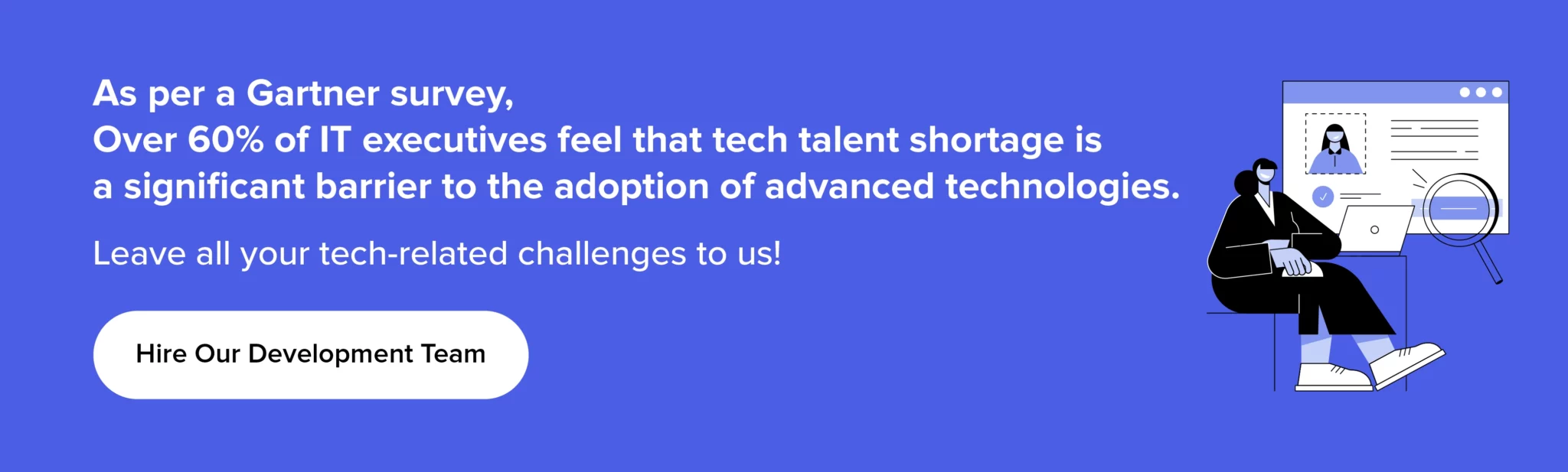 As per a Gartner survey,
Over 60% of IT executives feel that tech talent shortage is a significant barrier to the adoption of advanced technologies.

Leave all your tech-related challenges to us!

Hire Our Development Team